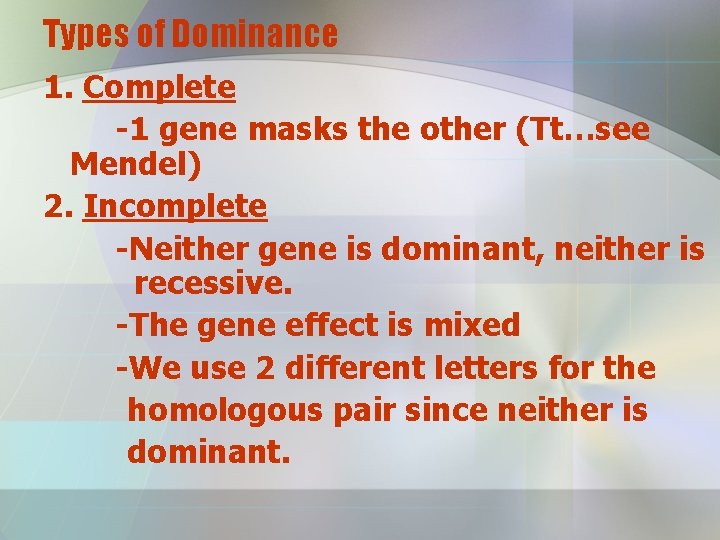 Types of Dominance

1. Complete

-1 gene masks the other (Tt…see Mendel)

2. Incomplete

-Neither gene is dominant, neither is recessive.

-The gene effect is mixed

-We use 2 different letters for the homologous pair since neither is dominant.